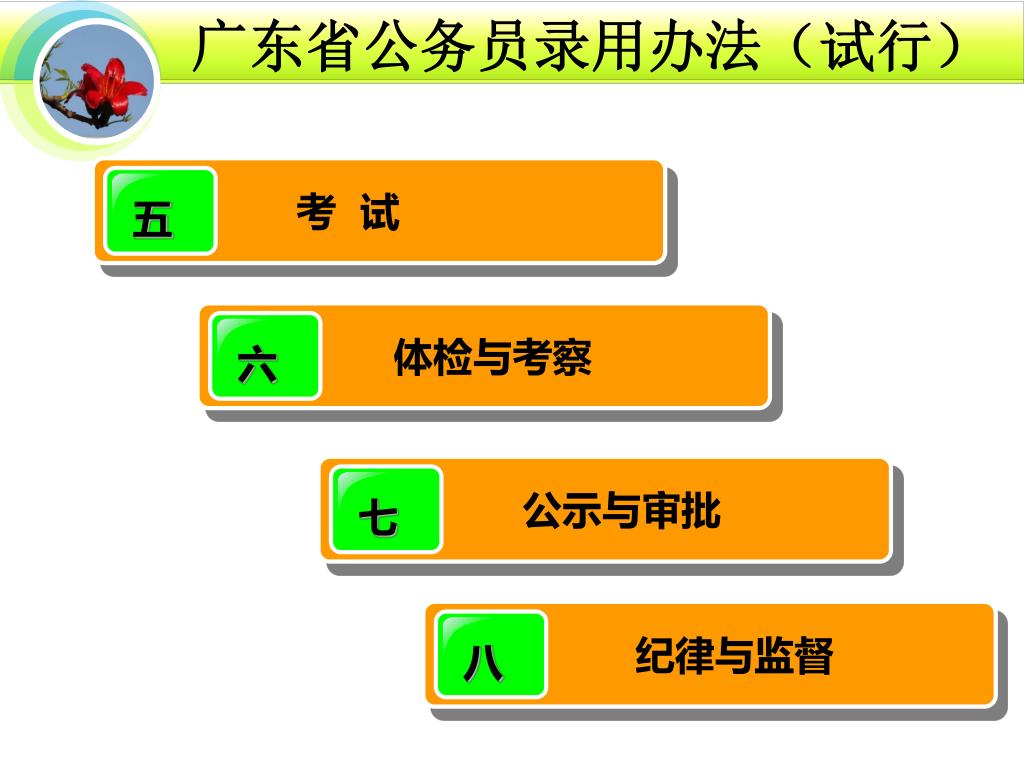 广东省公务员录用办法（试行）

五 考 试

六 体检与考察

七 公示与审批

八 纪律与监督